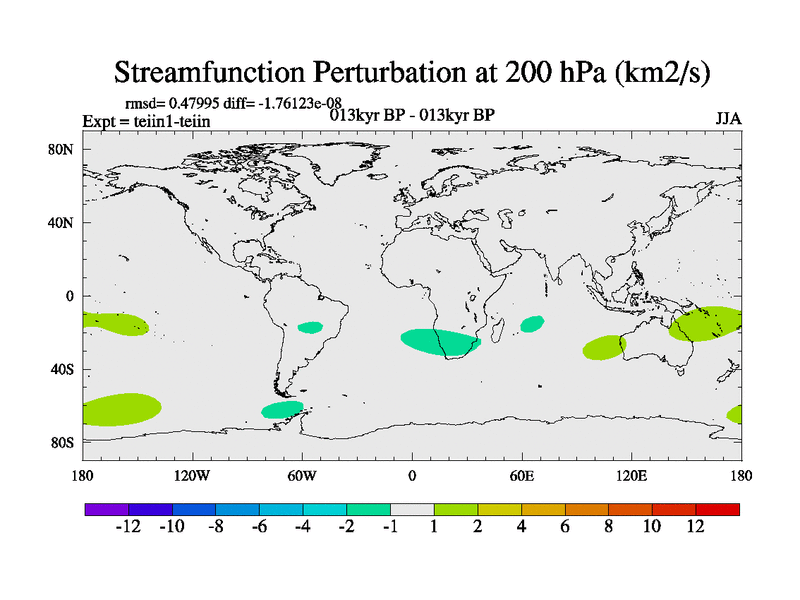 Streamfunction Perturbation at 200 hPa (km2/s)

rmsd= 0.47995 diff= -1.76123e-08
Expt = teiin1-teiin
013kyr BP - 013kyr BP
JJA

80N
40N
0
40S
80S

180
120W
60W
0
60E
120E
180

-12
-10
-8
-6
-4
-2
-1
1
2
4
6
8
10
12